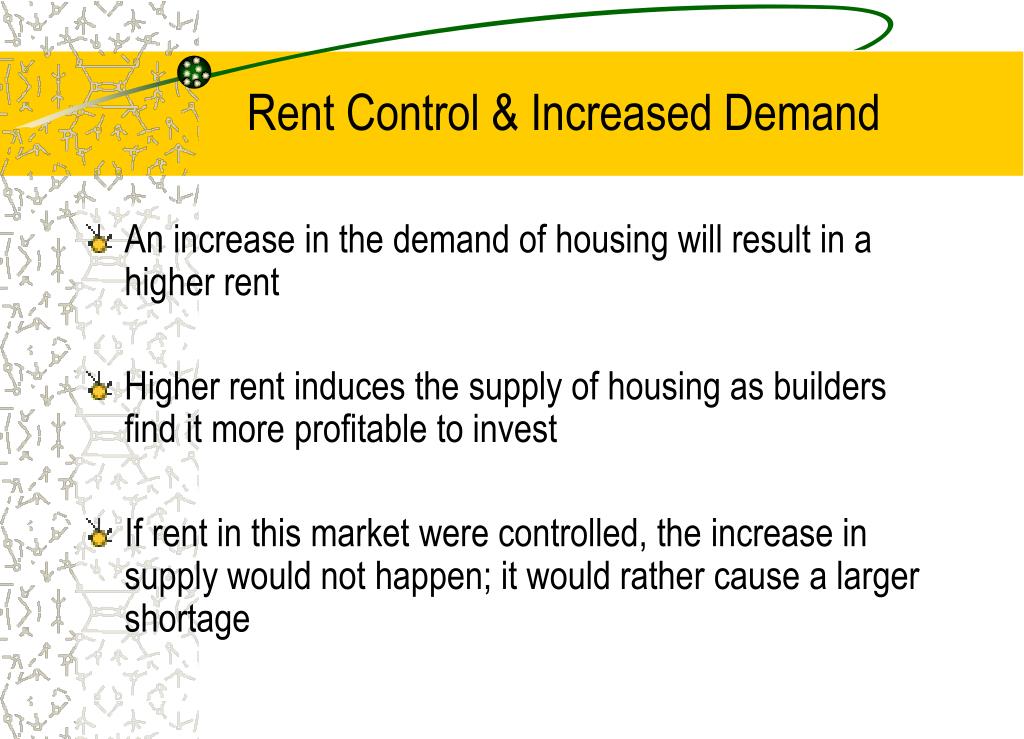 Rent Control & Increased Demand

An increase in the demand of housing will result in a higher rent

Higher rent induces the supply of housing as builders find it more profitable to invest

If rent in this market were controlled, the increase in supply would not happen; it would rather cause a larger shortage